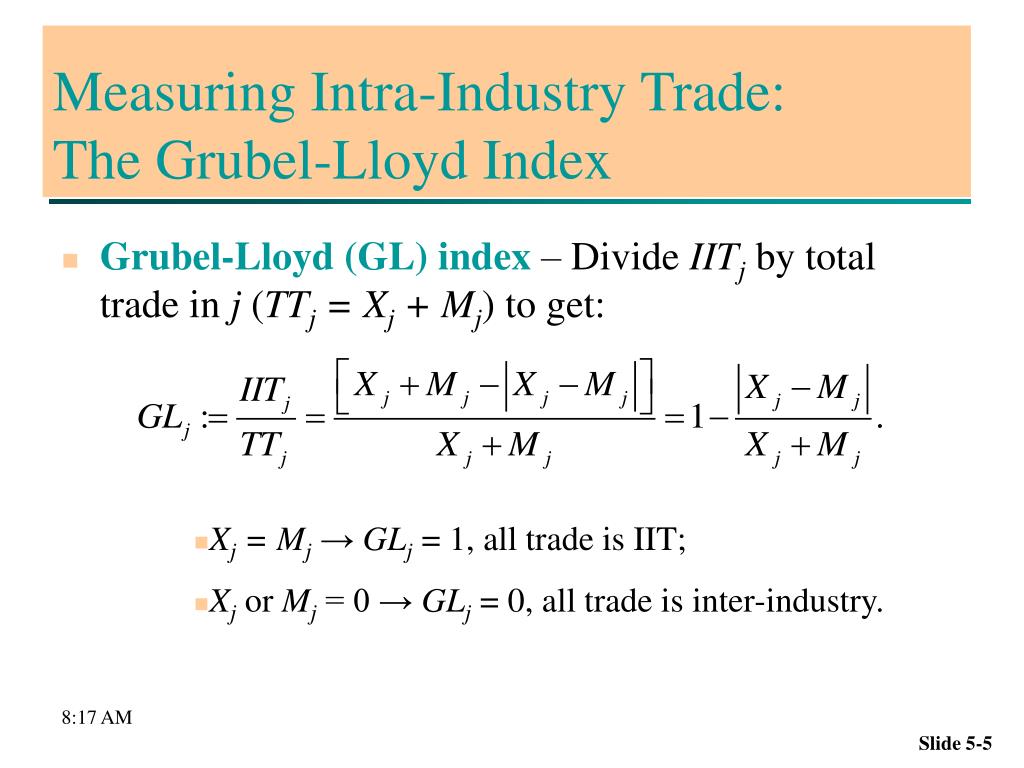 Measuring Intra-Industry Trade: The Grubel-Lloyd Index

Grubel-Lloyd (GL) index – Divide $IIT_j$ by total trade in $j$ ($TT_j = X_j + M_j$) to get:

$GL_j := \frac{IIT_j}{TT_j} = \frac{\left[X_j + M_j - \left|X_j - M_j\right|\right]}{X_j + M_j} = 1 - \frac{\left|X_j - M_j\right|}{X_j + M_j}.$

$X_j = M_j \rightarrow GL_j = 1$, all trade is IIT;

$X_j$ or $M_j = 0 \rightarrow GL_j = 0$, all trade is inter-industry.

8:17 AM

Slide 5-5